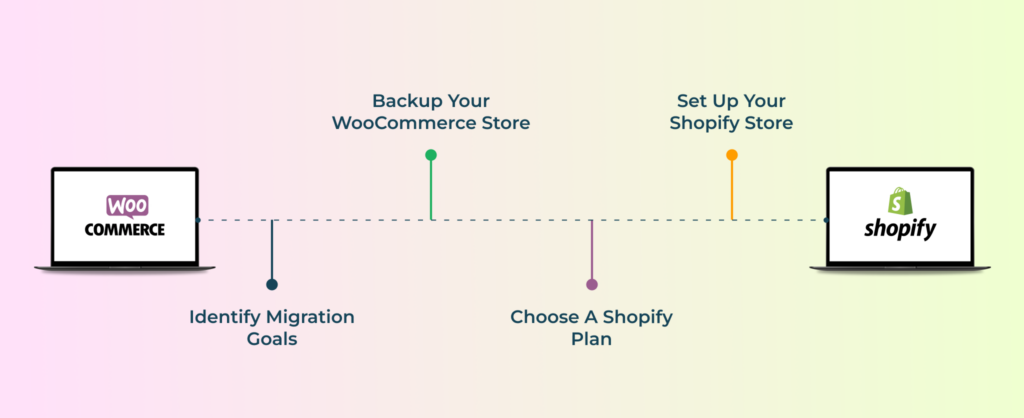 WOO COMMERCE

Identify Migration Goals

Backup Your WooCommerce Store

Choose A Shopify Plan

Set Up Your Shopify Store

shopify